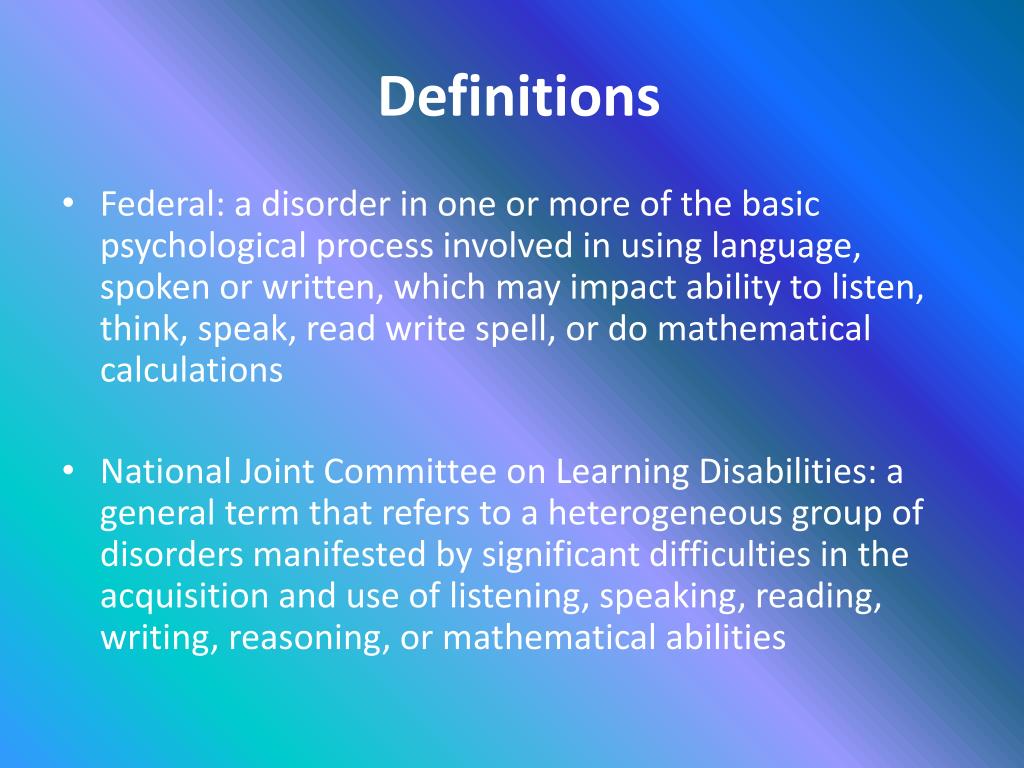 Definitions

• Federal: a disorder in one or more of the basic psychological process involved in using language, spoken or written, which may impact ability to listen, think, speak, read write spell, or do mathematical calculations

• National Joint Committee on Learning Disabilities: a general term that refers to a heterogeneous group of disorders manifested by significant difficulties in the acquisition and use of listening, speaking, reading, writing, reasoning, or mathematical abilities